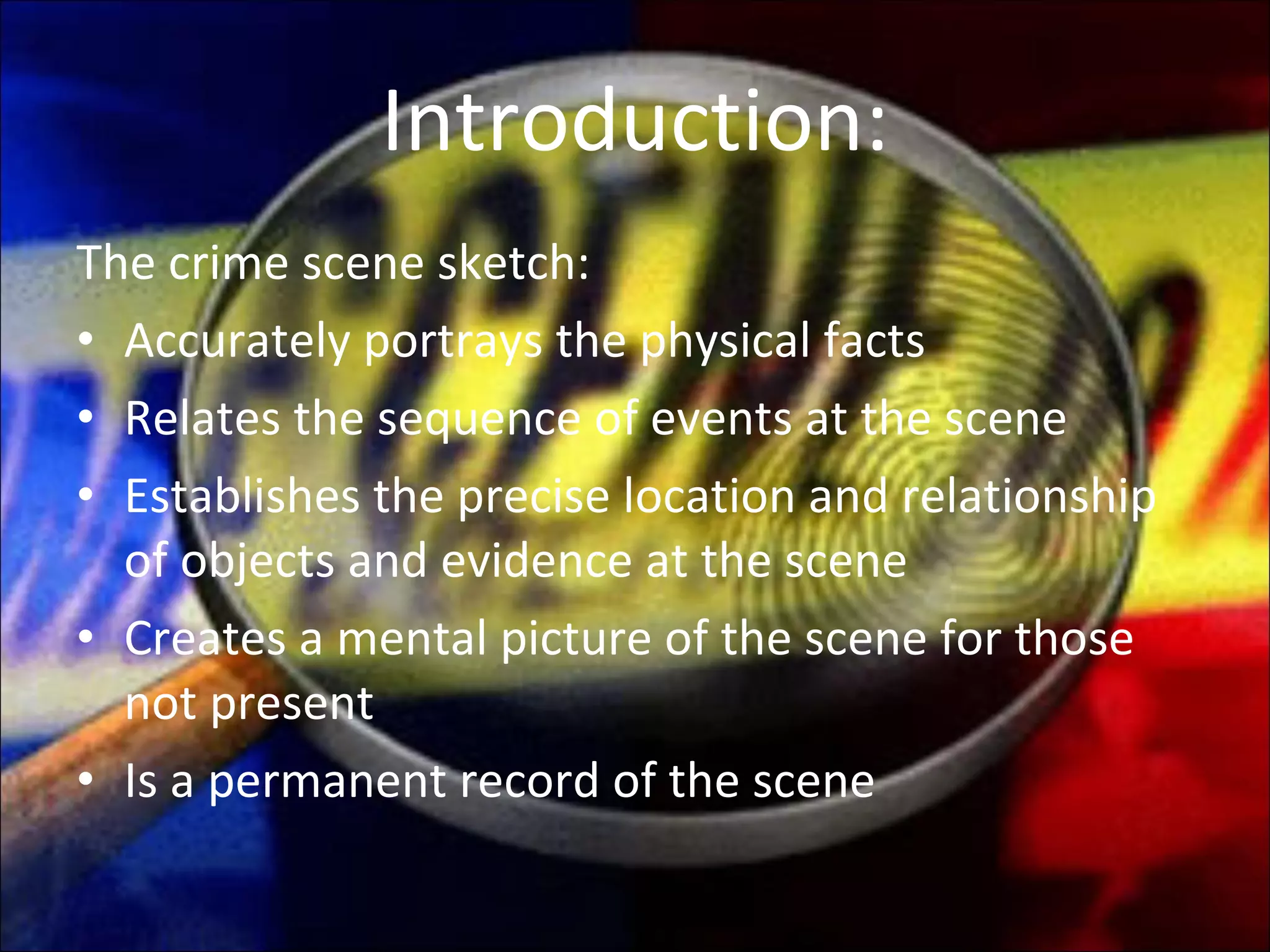 Introduction:

The crime scene sketch:

• Accurately portrays the physical facts
• Relates the sequence of events at the scene
• Establishes the precise location and relationship of objects and evidence at the scene
• Creates a mental picture of the scene for those not present
• Is a permanent record of the scene